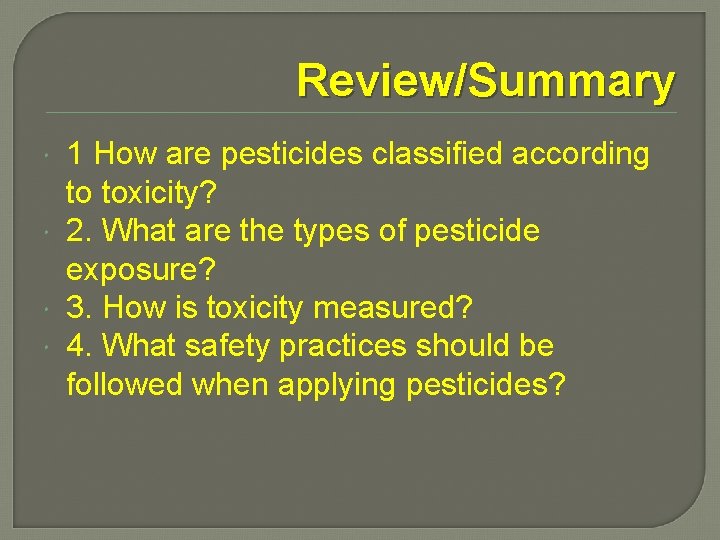 Review/Summary

1 How are pesticides classified according to toxicity?

2. What are the types of pesticide exposure?

3. How is toxicity measured?

4. What safety practices should be followed when applying pesticides?